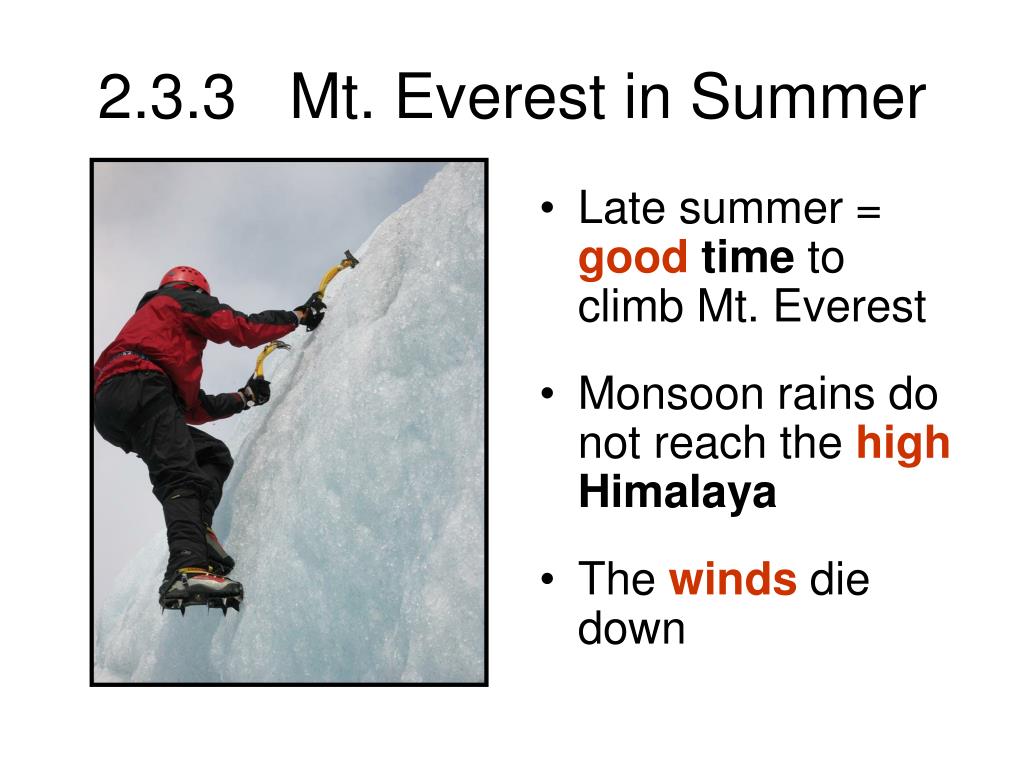 2.3.3 Mt. Everest in Summer

• Late summer = good time to climb Mt. Everest

• Monsoon rains do not reach the high Himalaya

• The winds die down